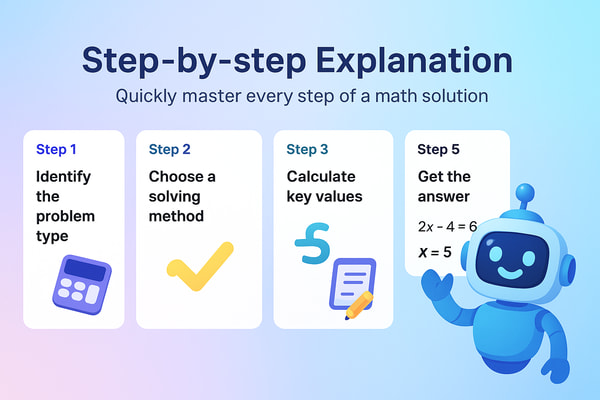 Step-by-step Explanation

Quickly master every step of a math solution

Step 1

Identify the problem type

Step 2

Choose a solving method

Step 3

Calculate key values

Step 5

Get the answer

$2x - 4 = 6$

$x = 5$